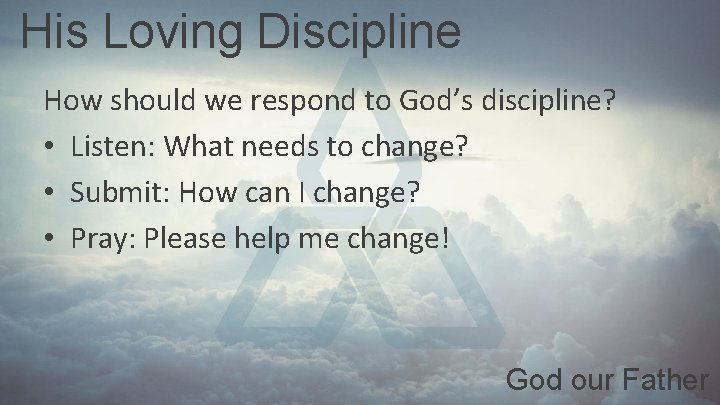 His Loving Discipline

How should we respond to God’s discipline?

• Listen: What needs to change?
• Submit: How can I change?
• Pray: Please help me change!

God our Father